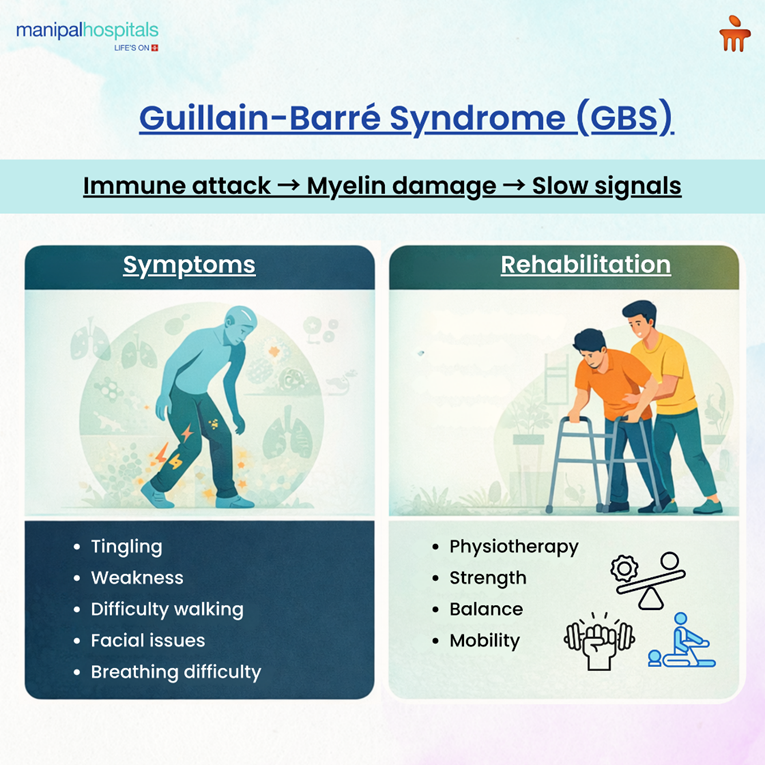 manipalhospitals
LIFE'S ON

Guillain-Barré Syndrome (GBS)

Immune attack → Myelin damage → Slow signals

Symptoms

- Tingling
- Weakness
- Difficulty walking
- Facial issues
- Breathing difficulty

Rehabilitation

- Physiotherapy
- Strength
- Balance
- Mobility